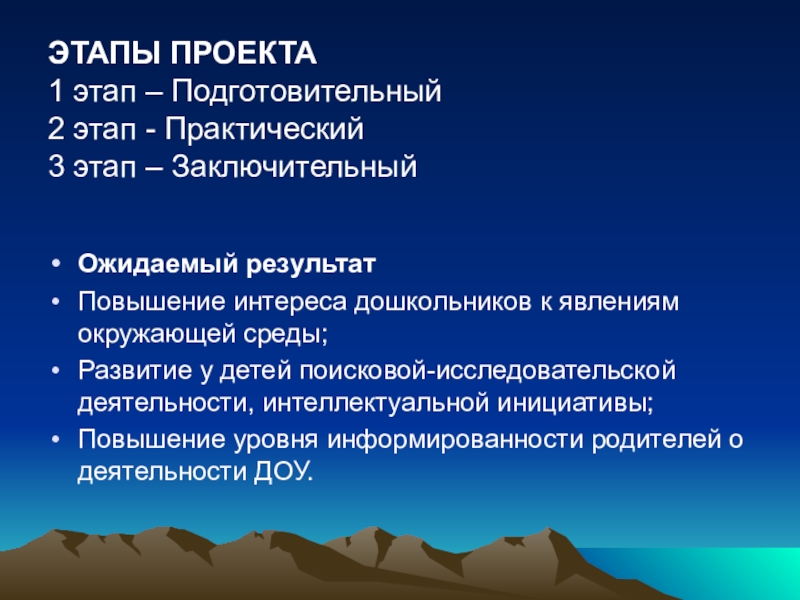 ЭТАПЫ ПРОЕКТА
1 этап – Подготовительный
2 этап - Практический
3 этап – Заключительный

• Ожидаемый результат
• Повышение интереса дошкольников к явлениям окружающей среды;
• Развитие у детей поисковой-исследовательской деятельности, интеллектуальной инициативы;
• Повышение уровня информированности родителей о деятельности ДОУ.